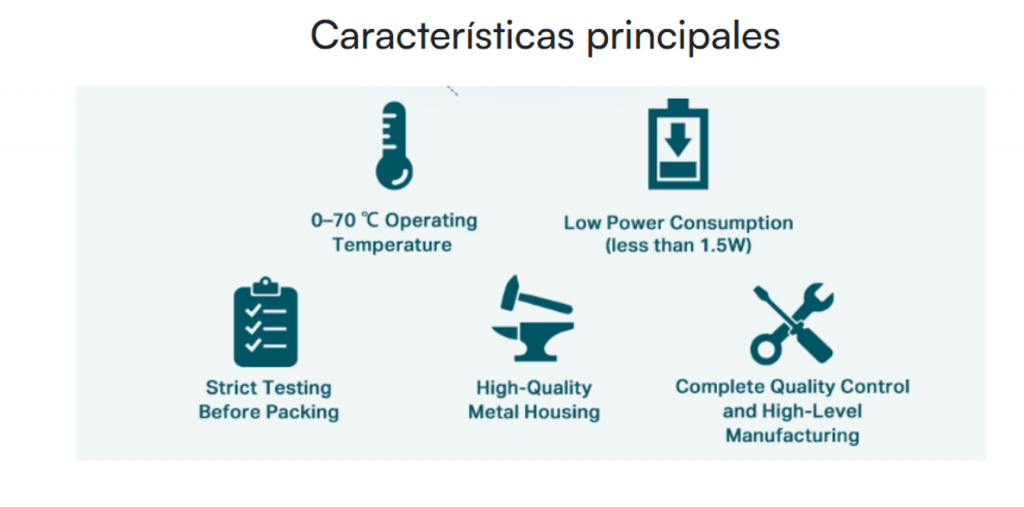 Características principales

0–70 ℃ Operating Temperature

Low Power Consumption (less than 1.5W)

Strict Testing Before Packing

High-Quality Metal Housing

Complete Quality Control and High-Level Manufacturing